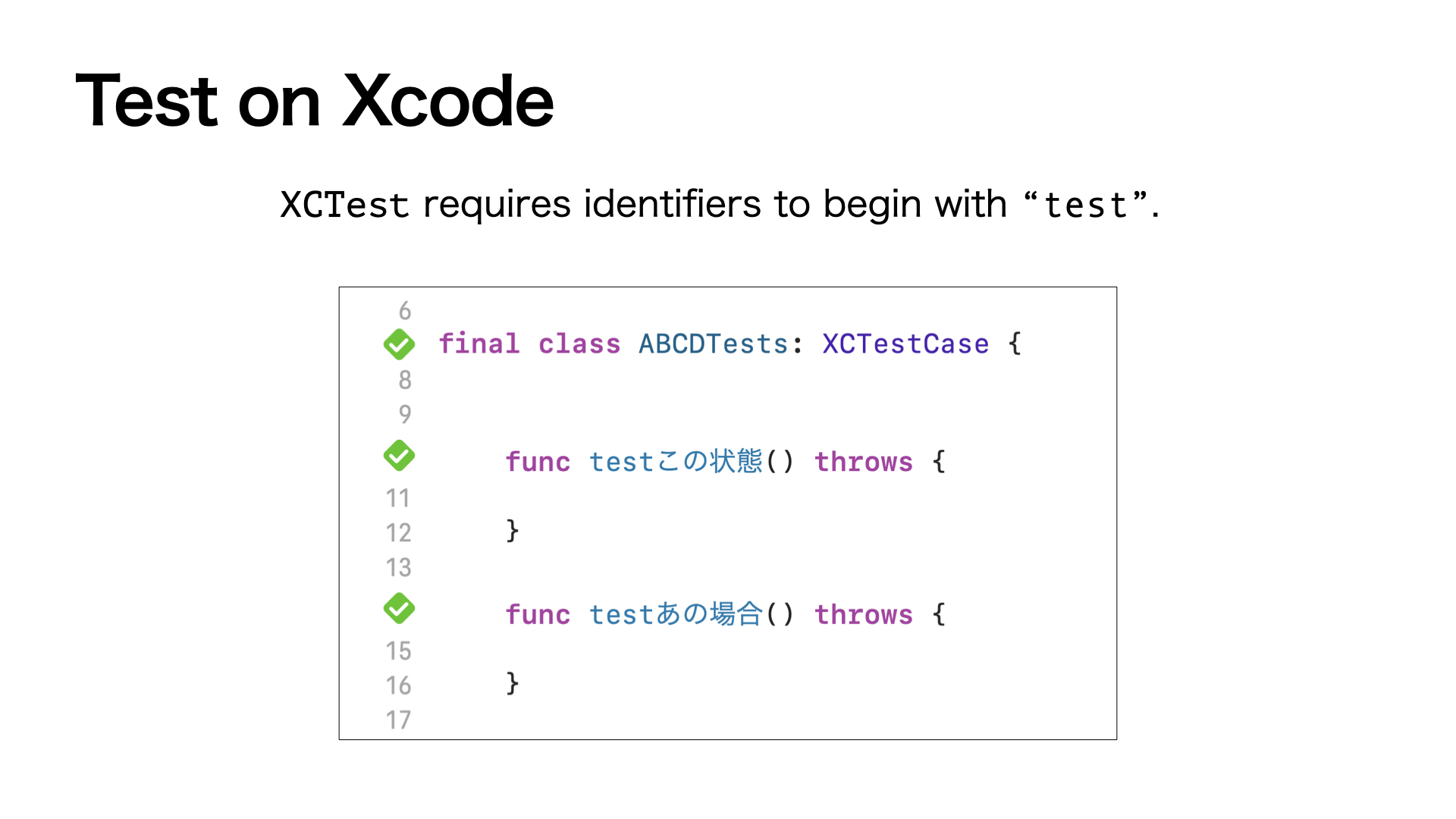 Test on Xcode

XCTest requires identifiers to begin with “test”.

6
final class ABCDTests: XCTestCase {
8
9
func testこの状態() throws {
11
12 }
13
func testあの場合() throws {
15
16 }
17